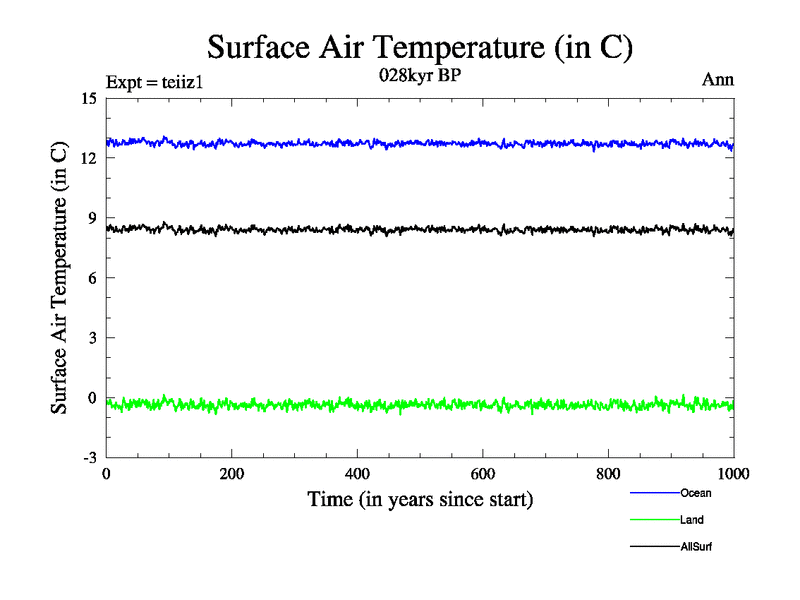 Surface Air Temperature (in C)

Expt = teiiz1

028kyr BP

Ann

Surface Air Temperature (in C)

15
12
9
6
3
0
-3

0
200
400
600
800
1000

Time (in years since start)

Ocean
Land
AllSurf